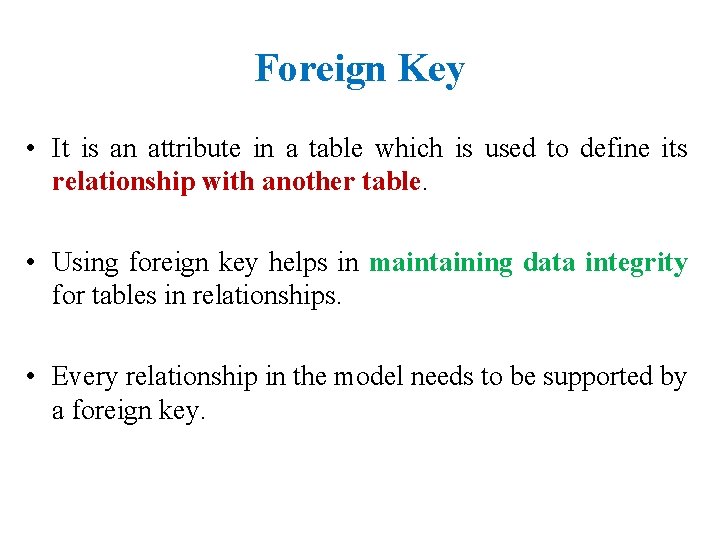 Foreign Key

• It is an attribute in a table which is used to define its relationship with another table.

• Using foreign key helps in maintaining data integrity for tables in relationships.

• Every relationship in the model needs to be supported by a foreign key.